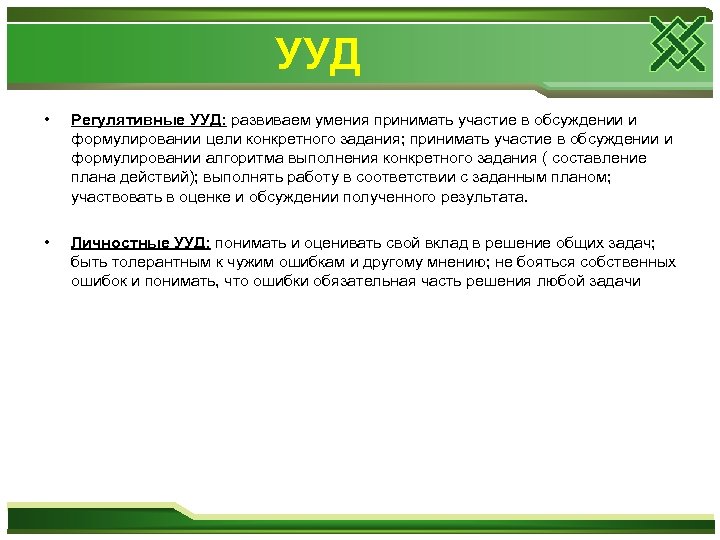 УУД

• Регулятивные УУД: развиваем умения принимать участие в обсуждении и формулировании цели конкретного задания; принимать участие в обсуждении и формулировании алгоритма выполнения конкретного задания ( составление плана действий); выполнять работу в соответствии с заданным планом; участвовать в оценке и обсуждении полученного результата.

• Личностные УУД: понимать и оценивать свой вклад в решение общих задач; быть толерантным к чужим ошибкам и другому мнению; не бояться собственных ошибок и понимать, что ошибки обязательная часть решения любой задачи